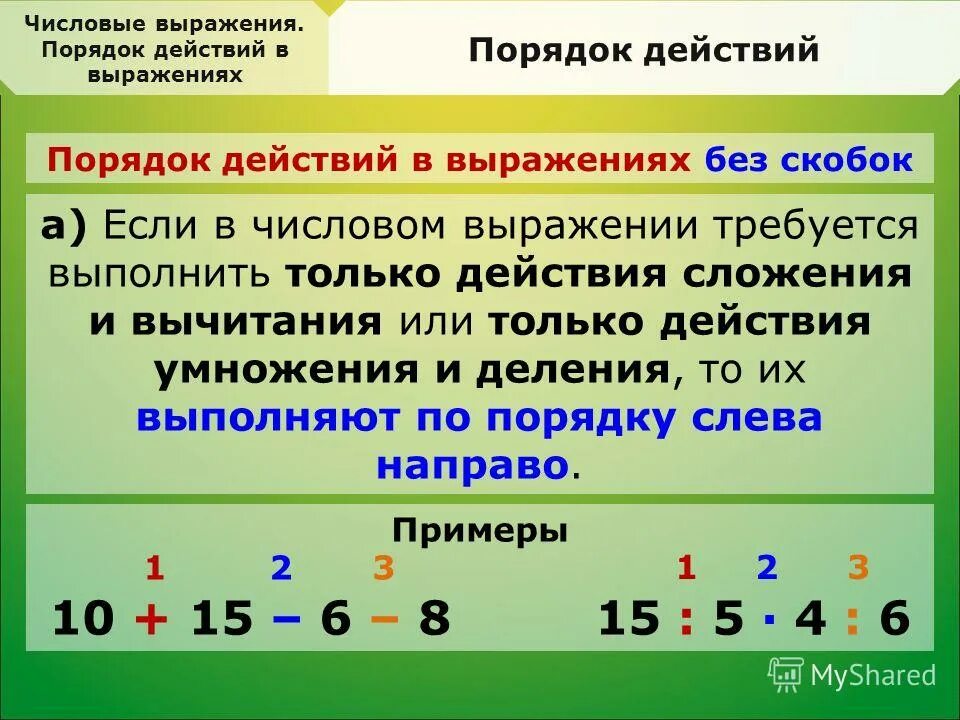 Числовые выражения. Порядок действий в выражениях

Порядок действий

Порядок действий в выражениях без скобок

а) Если в числовом выражении требуется выполнить только действия сложения и вычитания или только действия умножения и деления, то их выполняют по порядку слева направо.

Примеры

1 2 3
$10 + 15 - 6 - 8$

1 2 3
$15 : 5 \cdot 4 : 6$

MyShared